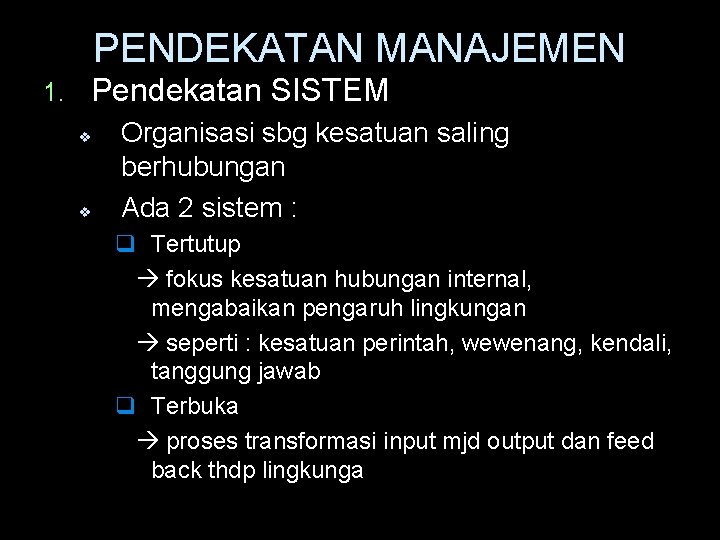 PENDEKATAN MANAJEMEN

1. Pendekatan SISTEM

❖ Organisasi sbg kesatuan saling berhubungan

❖ Ada 2 sistem :

❑ Tertutup

→ fokus kesatuan hubungan internal, mengabaikan pengaruh lingkungan

→ seperti : kesatuan perintah, wewenang, kendali, tanggung jawab

❑ Terbuka

→ proses transformasi input mjd output dan feed back thdp lingkunga